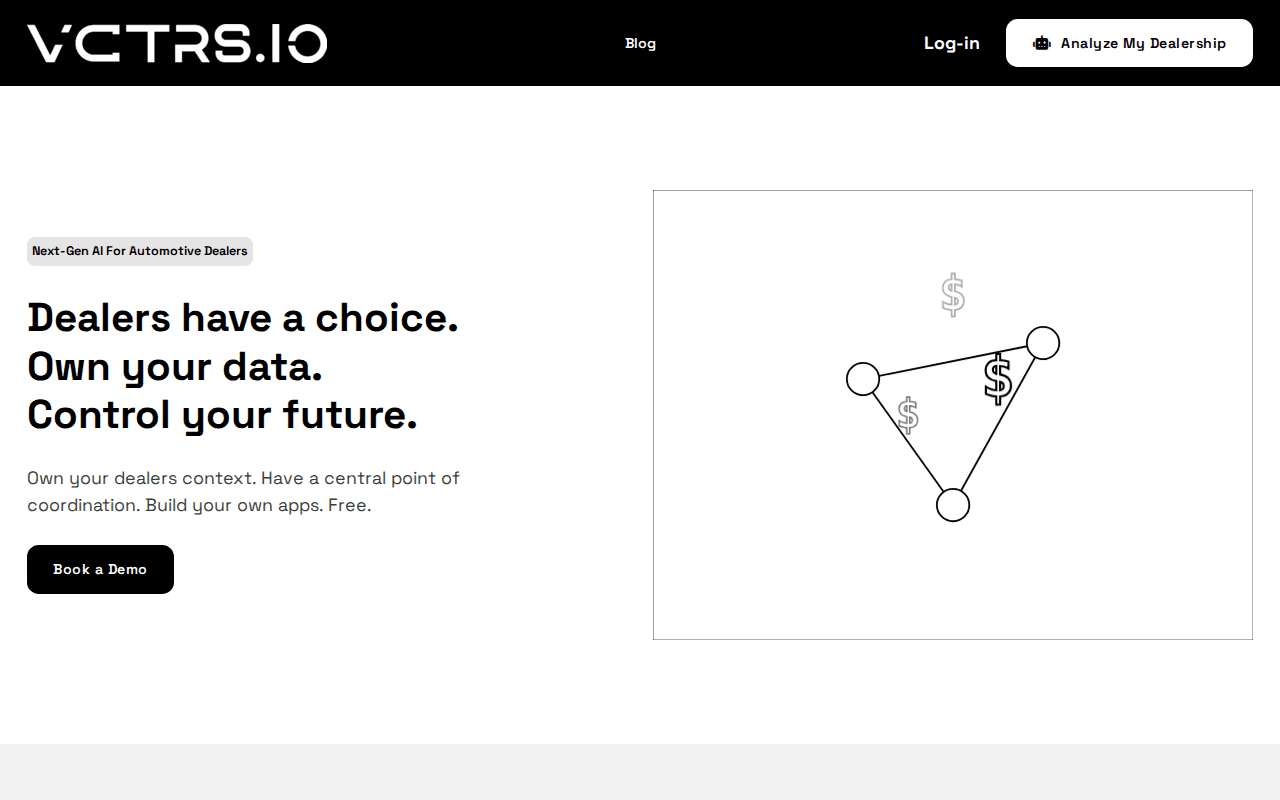 VCTRS.IO

Blog

Log-in

Analyze My Dealership

Next-Gen AI For Automotive Dealers

Dealers have a choice.
Own your data.
Control your future.

Own your dealers context. Have a central point of coordination. Build your own apps. Free.

Book a Demo

$

$

$